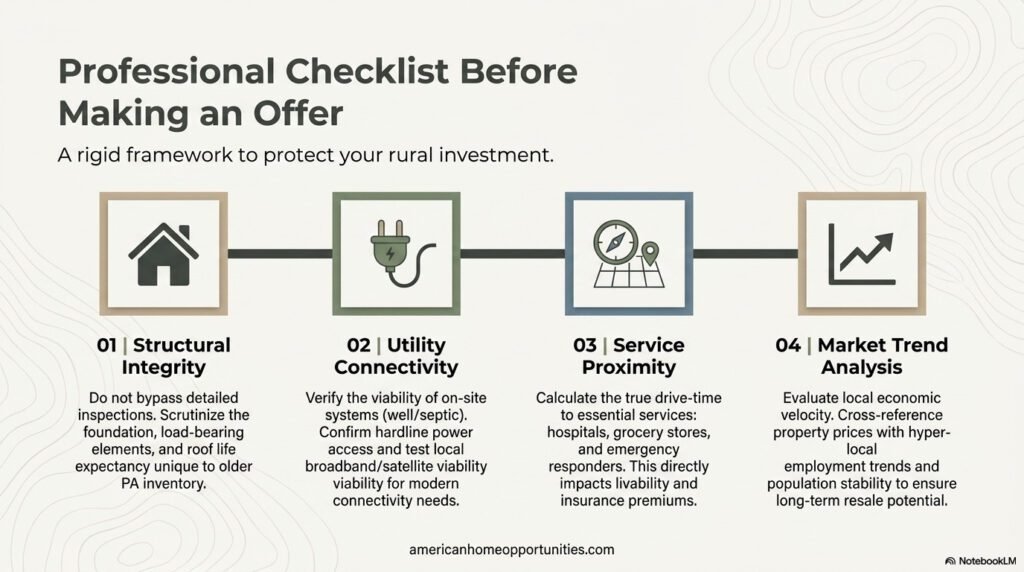 Professional Checklist Before Making an Offer

A rigid framework to protect your rural investment.

01 | Structural Integrity

Do not bypass detailed inspections. Scrutinize the foundation, load-bearing elements, and roof life expectancy unique to older PA inventory.

02 | Utility Connectivity

Verify the viability of on-site systems (well/septic). Confirm hardline power access and test local broadband/satellite viability viability for modern connectivity needs.

03 | Service Proximity

Calculate the true drive-time to essential services: hospitals, grocery stores, and emergency responders. This directly impacts livability and insurance premiums.

04 | Market Trend Analysis

Evaluate local economic velocity. Cross-reference property prices with hyper-local employment trends and population stability to ensure long-term resale potential.

americanhomeopportunities.com

NotebookLM